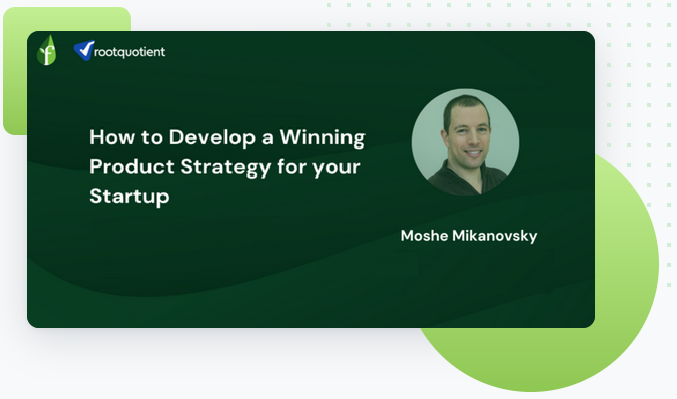 f

rootquotient

How to Develop a Winning Product Strategy for your Startup

Moshe Mikanovsky